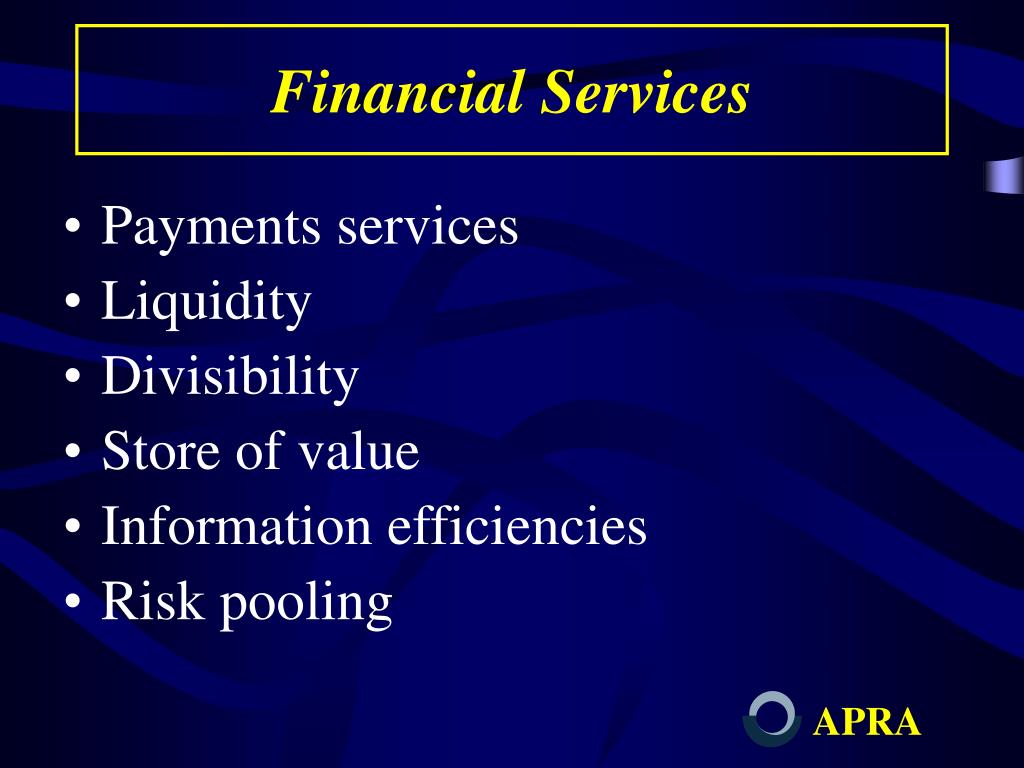 Financial Services

• Payments services
• Liquidity
• Divisibility
• Store of value
• Information efficiencies
• Risk pooling

APRA